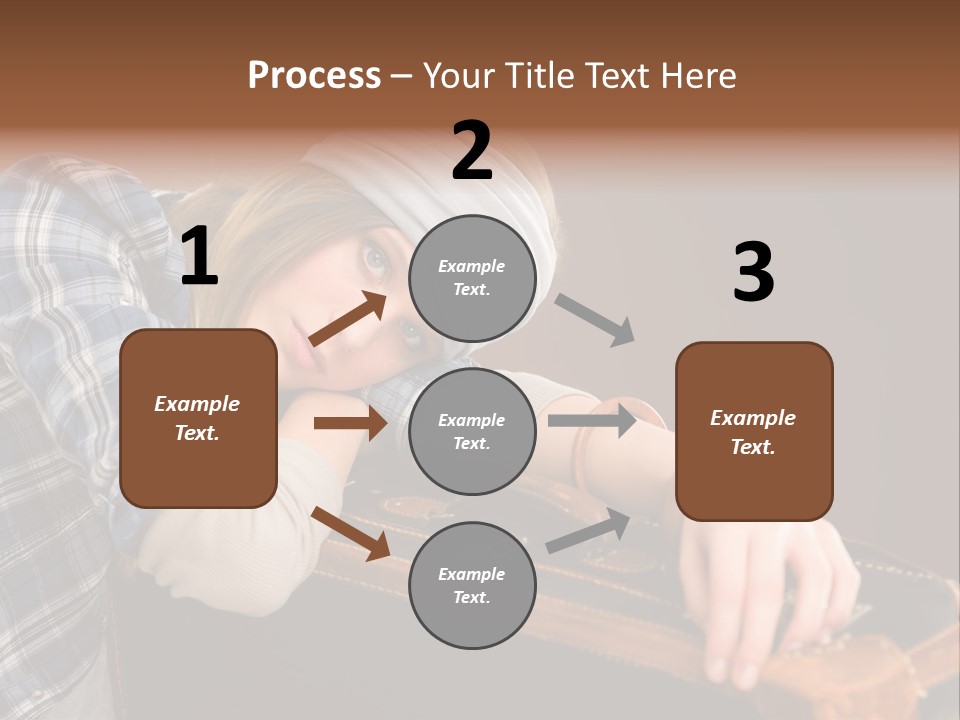 Process – Your Title Text Here

1

Example Text.

2

Example Text.

Example Text.

Example Text.

3

Example Text.